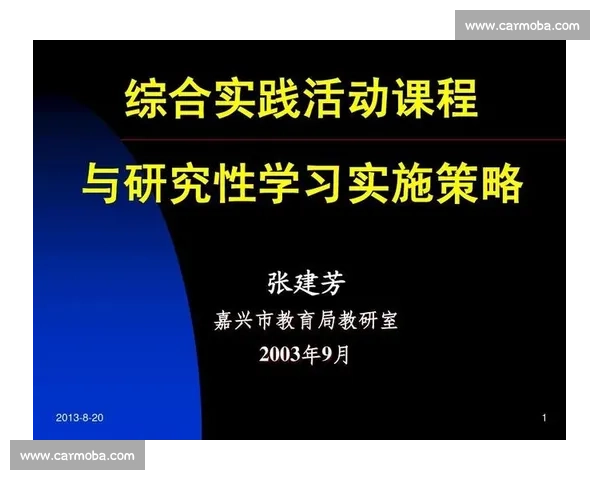 www.carmoba.com

综合实践活动课程

与研究性学习实施策略

张建芳

嘉兴市教育局教研室

2003年9月

2013-8-20

1

www.carmoba.com